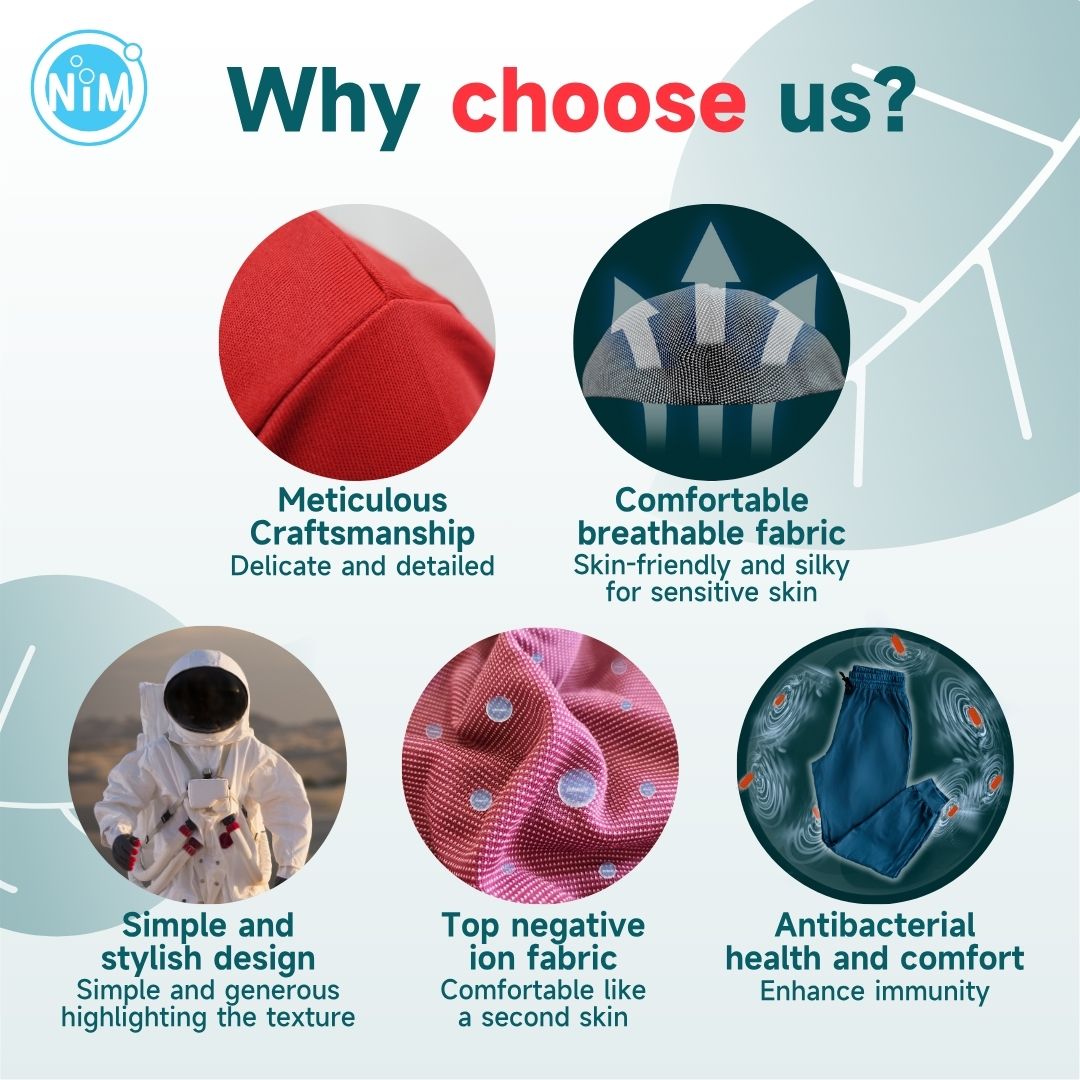 NiM

Why choose us?

Meticulous Craftsmanship
Delicate and detailed

Comfortable breathable fabric
Skin-friendly and silky for sensitive skin

Simple and stylish design
Simple and generous highlighting the texture

Top negative ion fabric
Comfortable like a second skin

Antibacterial health and comfort
Enhance immunity